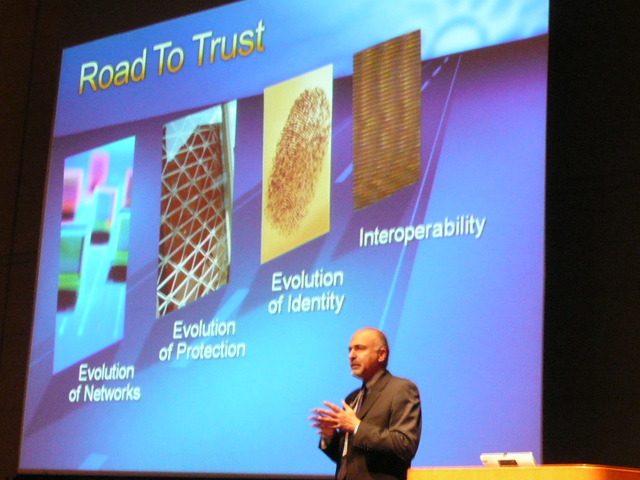 Road To Trust

Evolution of Networks

Evolution of Protection

Evolution of Identity

Interoperability